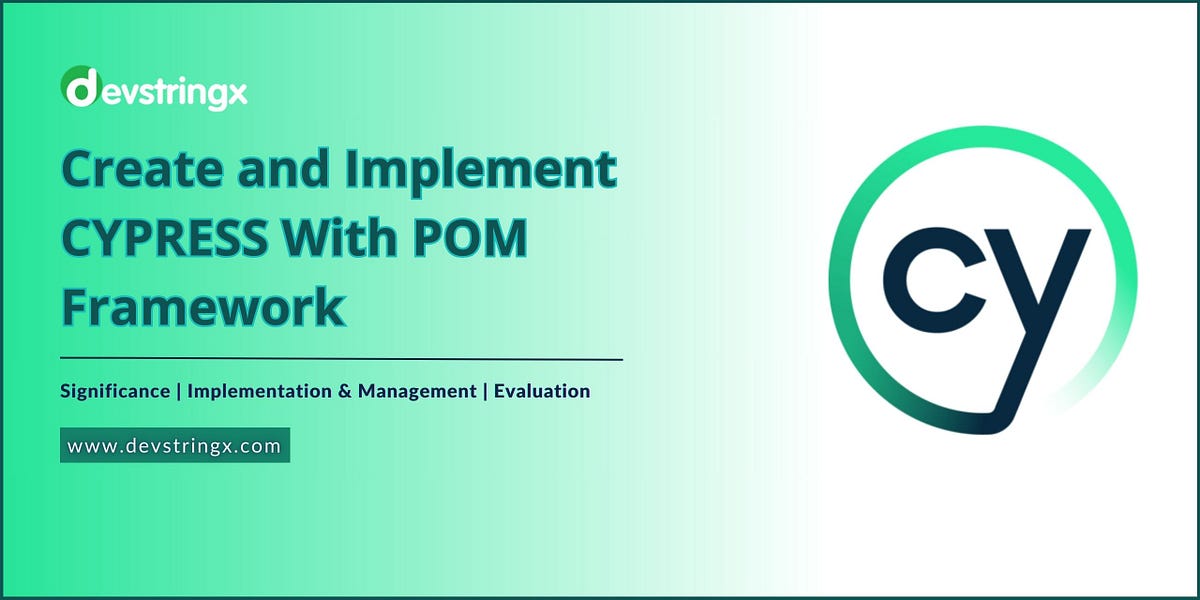 devstringx

Create and Implement CYPRESS With POM Framework

Significance | Implementation & Management | Evaluation

www.devstringx.com

cy